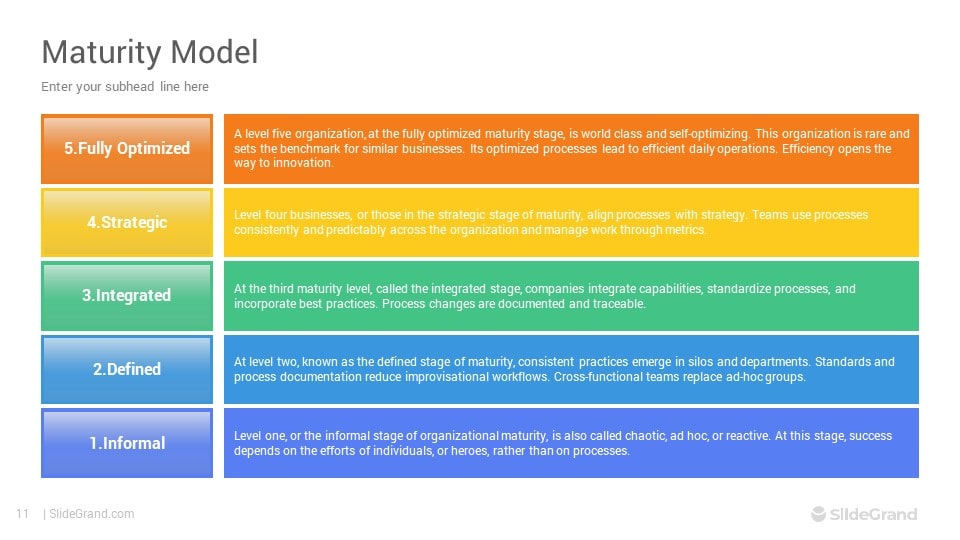 Maturity Model

Enter your subhead line here

5.Fully Optimized

A level five organization, at the fully optimized maturity stage, is world class and self-optimizing. This organization is rare and sets the benchmark for similar businesses. Its optimized processes lead to efficient daily operations. Efficiency opens the way to innovation.

4.Strategic

Level four businesses, or those in the strategic stage of maturity, align processes with strategy. Teams use processes consistently and predictably across the organization and manage work through metrics.

3.Integrated

At the third maturity level, called the integrated stage, companies integrate capabilities, standardize processes, and incorporate best practices. Process changes are documented and traceable.

2.Defined

At level two, known as the defined stage of maturity, consistent practices emerge in silos and departments. Standards and process documentation reduce improvisational workflows. Cross-functional teams replace ad-hoc groups.

1.Informal

Level one, or the informal stage of organizational maturity, is also called chaotic, ad hoc, or reactive. At this stage, success depends on the efforts of individuals, or heroes, rather than on processes.

11 | SlideGrand.com

SlideGrand